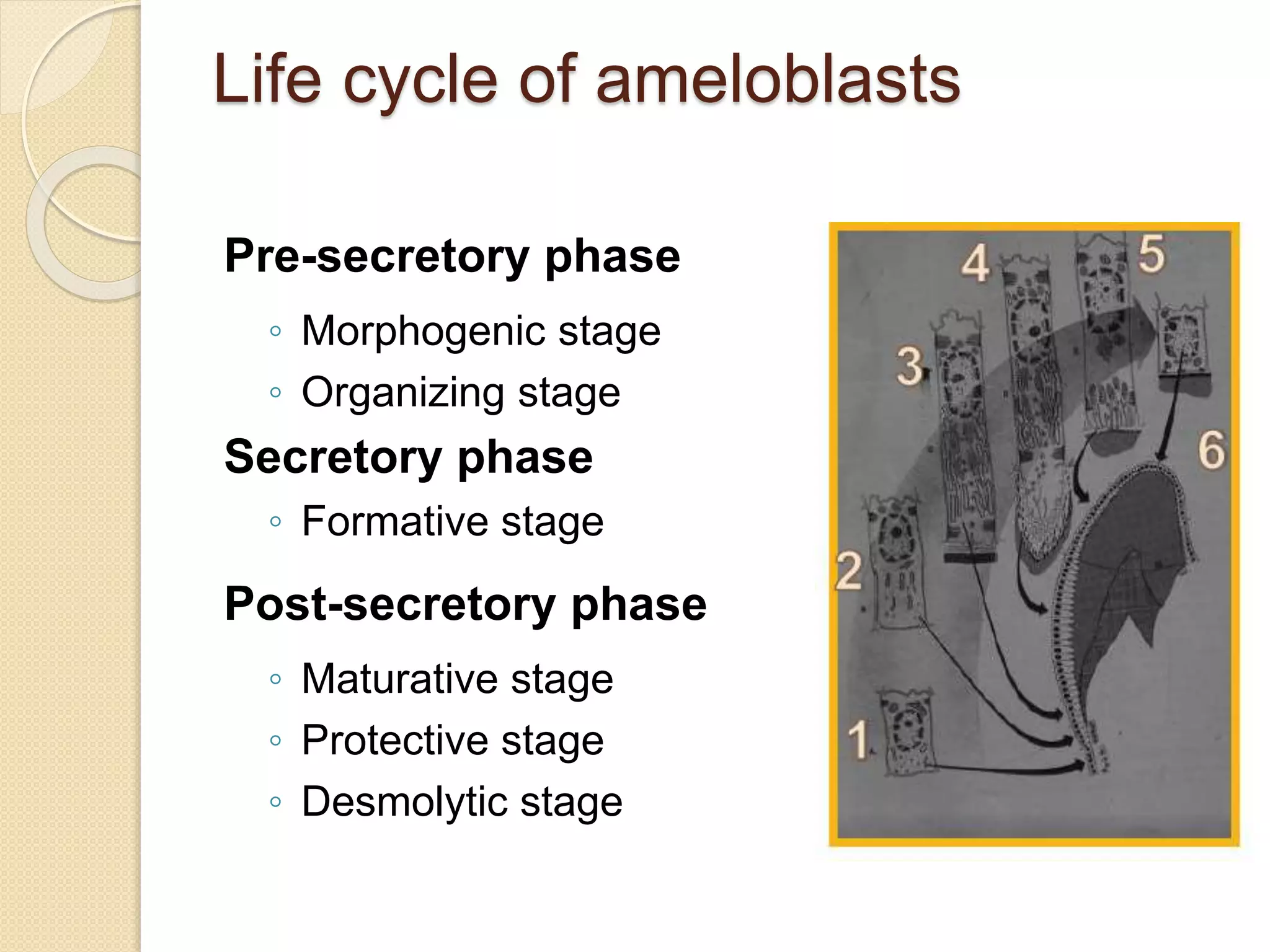 Life cycle of ameloblasts

Pre-secretory phase

◦ Morphogenic stage
◦ Organizing stage

Secretory phase

◦ Formative stage

Post-secretory phase

◦ Maturative stage
◦ Protective stage
◦ Desmolytic stage

4
5
3
6
2
1